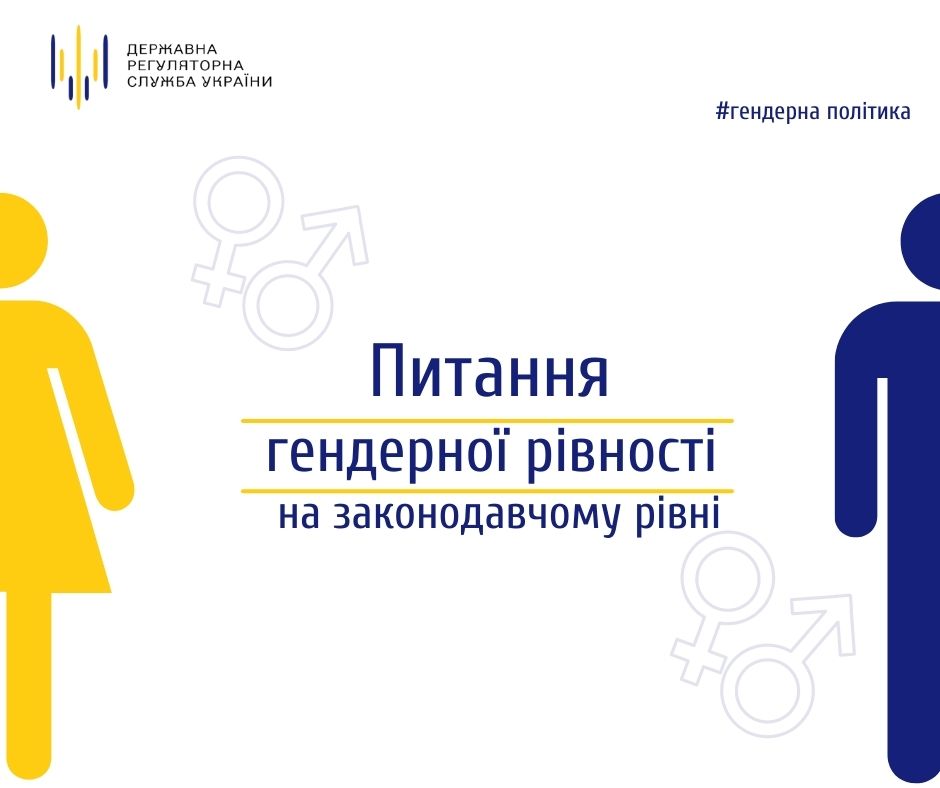 ДЕРЖАВНА
РЕГУЛЯТОРНА
СЛУЖБА УКРАЇНИ

#гендерна політика

Питання
гендерної рівності
на законодавчому рівні